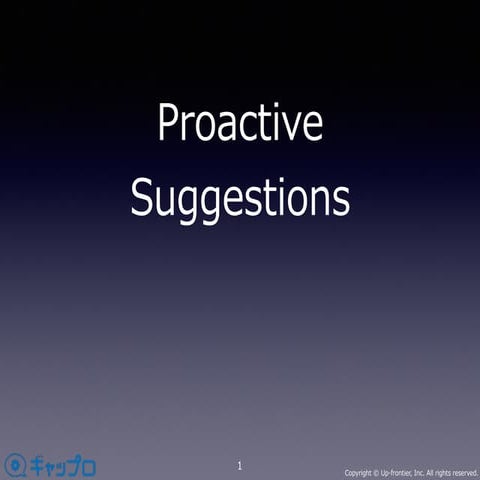 Proactive Suggestions

ギャップロ

1

Copyright © Up-frontier, Inc. All rights reserved.